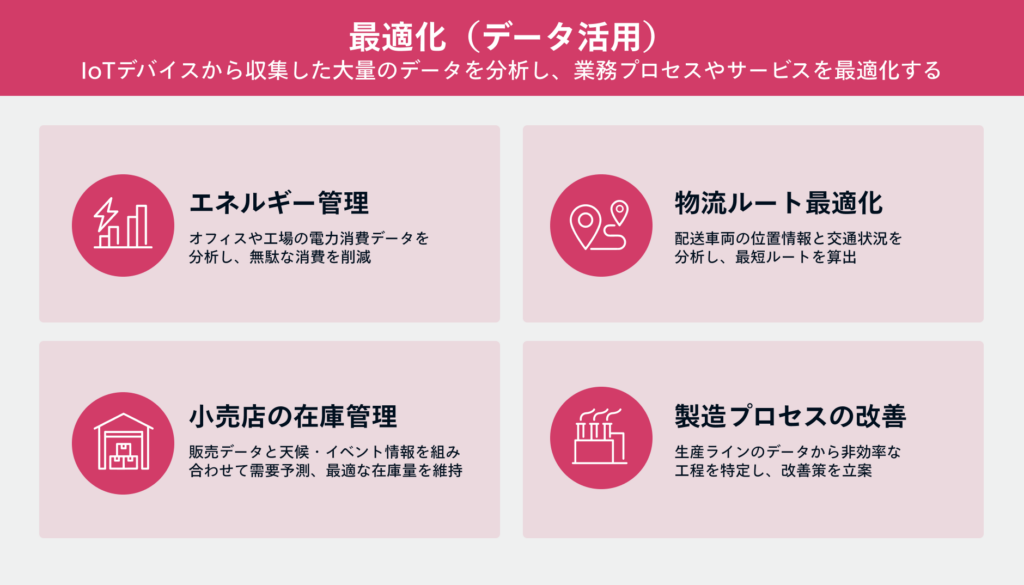 最適化（データ活用）
IoTデバイスから収集した大量のデータを分析し、業務プロセスやサービスを最適化する

エネルギー管理
オフィスや工場の電力消費データを分析し、無駄な消費を削減

物流ルート最適化
配送車両の位置情報と交通状況を分析し、最短ルートを算出

小売店の在庫管理
販売データと天候・イベント情報を組み合わせて需要予測、最適な在庫量を維持

製造プロセスの改善
生産ラインのデータから非効率な工程を特定し、改善策を立案